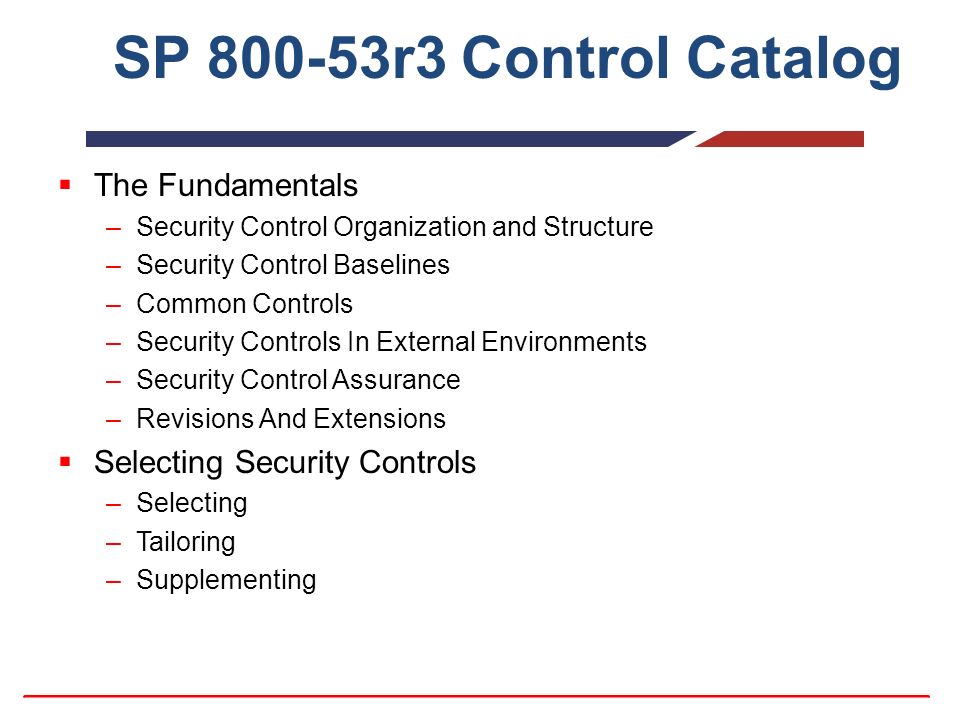 SP 800-53r3 Control Catalog

▪ The Fundamentals
– Security Control Organization and Structure
– Security Control Baselines
– Common Controls
– Security Controls In External Environments
– Security Control Assurance
– Revisions And Extensions

▪ Selecting Security Controls
– Selecting
– Tailoring
– Supplementing